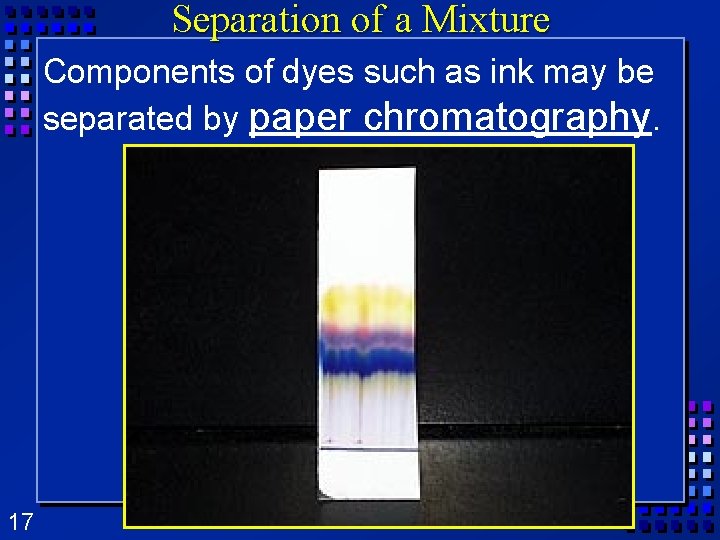 Separation of a Mixture

Components of dyes such as ink may be separated by paper chromatography.

17